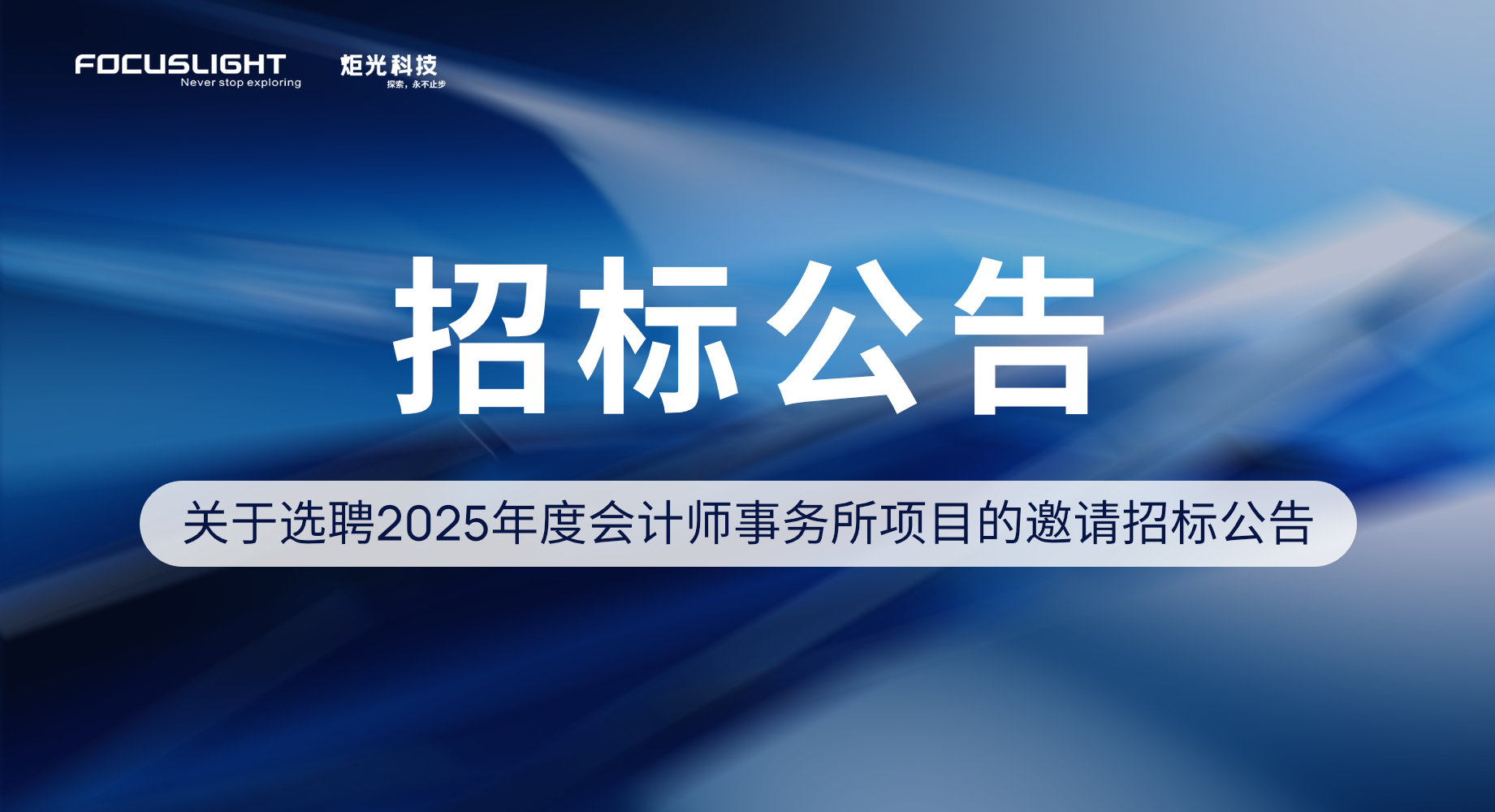 FOCUSLIGHT
Never stop exploring

炬光科技
探索，永不止步

招标公告

关于选聘2025年度会计师事务所项目的邀请招标公告